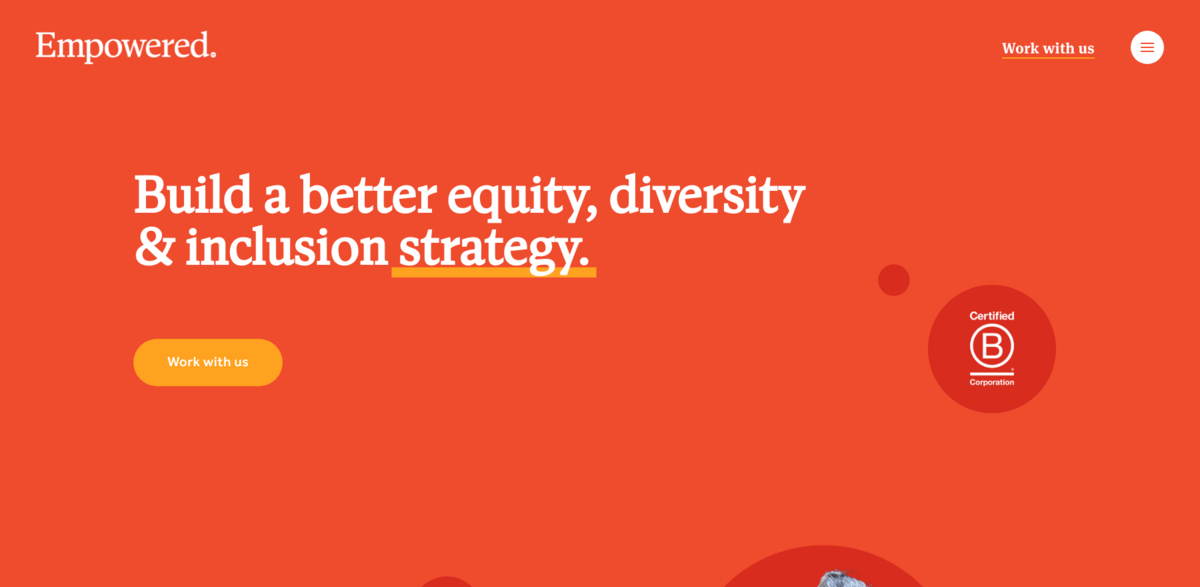 Empowered.

Work with us

Build a better equity, diversity & inclusion strategy.

Work with us

Certified
B
Corporation